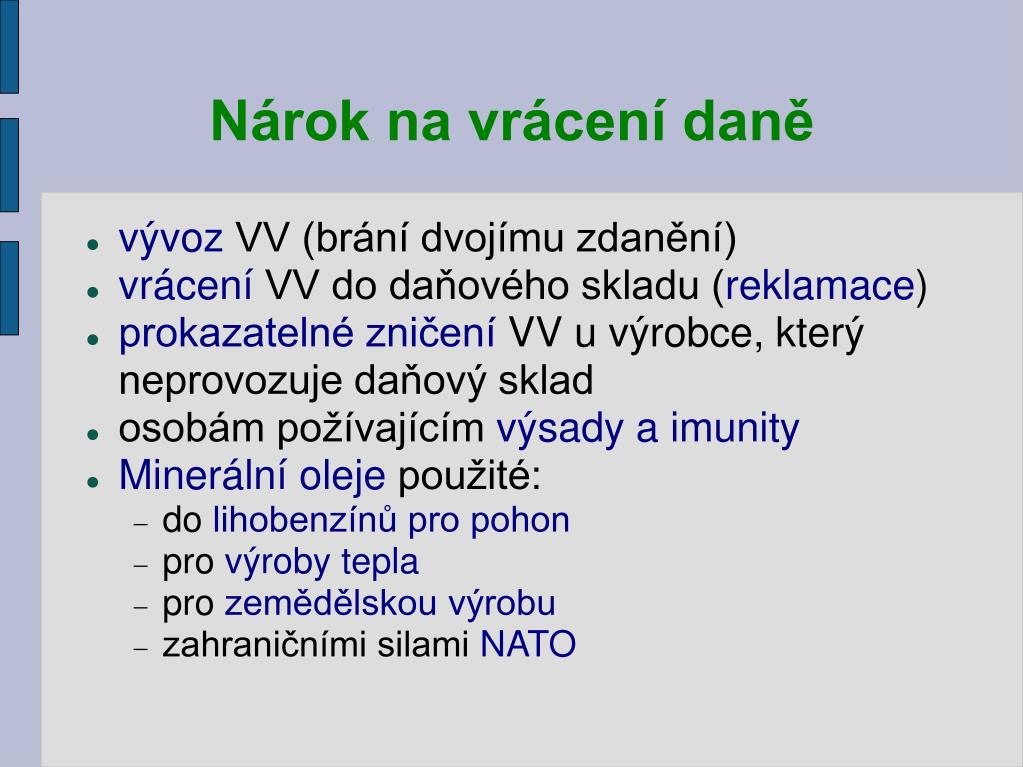 Nárok na vrácení daně

- vývoz VV (brání dvojímu zdanění)
- vrácení VV do daňového skladu (reklamace)
- prokazatelné zničení VV u výrobce, který neprovozuje daňový sklad
- osobám požívajícím výsady a imunity
- Minerální oleje použité:
  – do lihobenzínů pro pohon
  – pro výroby tepla
  – pro zemědělskou výrobu
  – zahraničními silami NATO